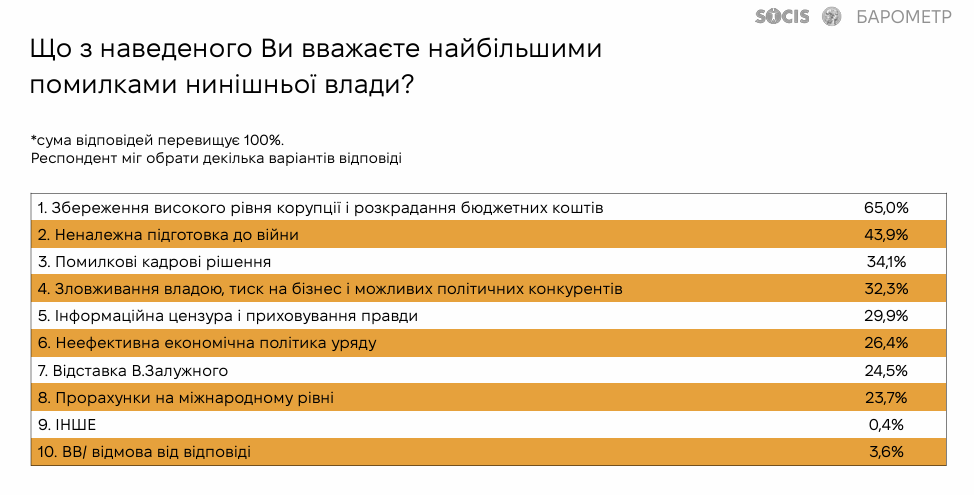 SOCIS БАРОМЕТР

Що з наведеного Ви вважаєте найбільшими помилками нинішньої влади?

*сума відповідей перевищує 100%.
Респондент міг обрати декілька варіантів відповіді

| | |
|---|---|
| 1. Збереження високого рівня корупції і розкрадання бюджетних коштів | 65,0% |
| 2. Неналежна підготовка до війни | 43,9% |
| 3. Помилкові кадрові рішення | 34,1% |
| 4. Зловживання владою, тиск на бізнес і можливих політичних конкурентів | 32,3% |
| 5. Інформаційна цензура і приховування правди | 29,9% |
| 6. Неефективна економічна політика уряду | 26,4% |
| 7. Відставка В.Залужного | 24,5% |
| 8. Прорахунки на міжнародному рівні | 23,7% |
| 9. ІНШЕ | 0,4% |
| 10. ВВ/ відмова від відповіді | 3,6% |